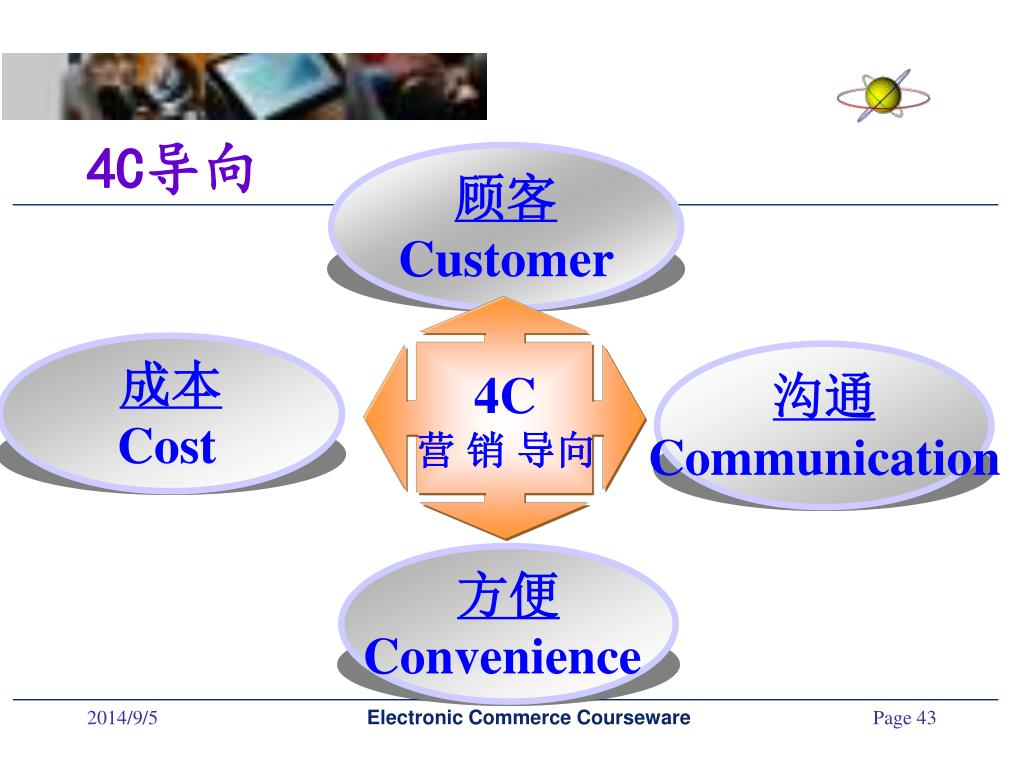 4C导向

顾客
Customer

成本
Cost

4C
营 销 导向

沟通
Communication

方便
Convenience

2014/9/5

Electronic Commerce Courseware

Page 43